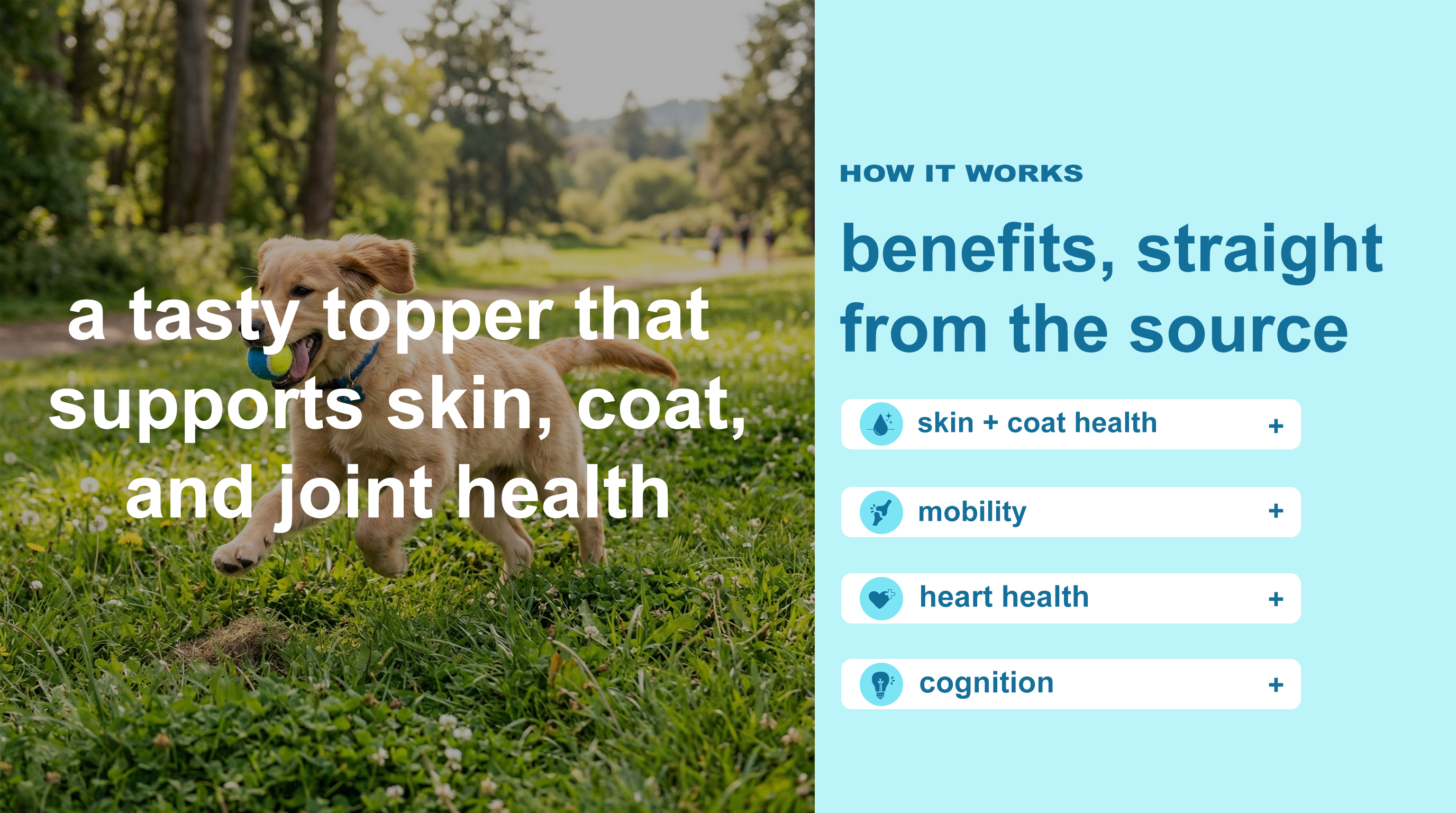 a tasty topper that supports skin, coat, and joint health

HOW IT WORKS

benefits, straight from the source

skin + coat health +

mobility +

heart health +

cognition +